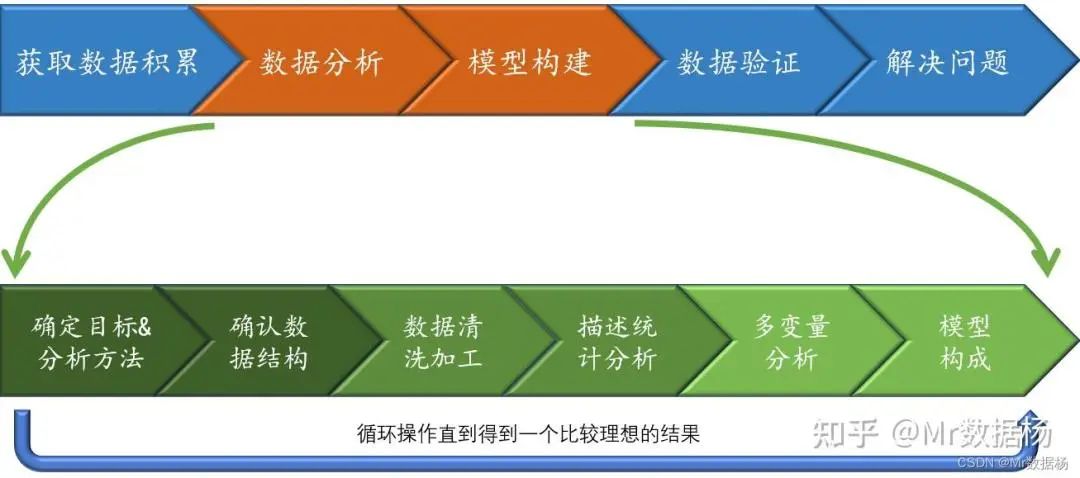 获取数据积累

数据分析

模型构建

数据验证

解决问题

确定目标&分析方法

确认数据结构

数据清洗加工

描述统计分析

多变量分析

模型构成

循环操作直到得到一个比较理想的结果

知乎 @Mr数据杨

CSDN @Mr数据杨